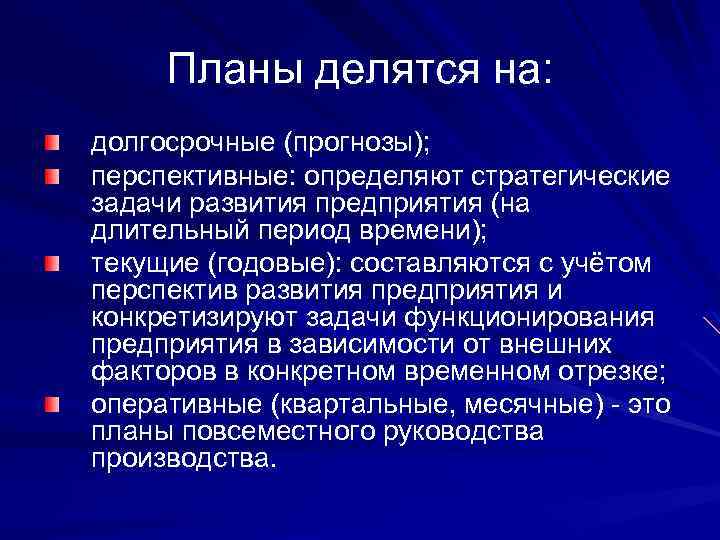 Планы делятся на:

долгосрочные (прогнозы);

перспективные: определяют стратегические задачи развития предприятия (на длительный период времени);

текущие (годовые): составляются с учётом перспектив развития предприятия и конкретизируют задачи функционирования предприятия в зависимости от внешних факторов в конкретном временном отрезке;

оперативные (квартальные, месячные) - это планы повсеместного руководства производства.